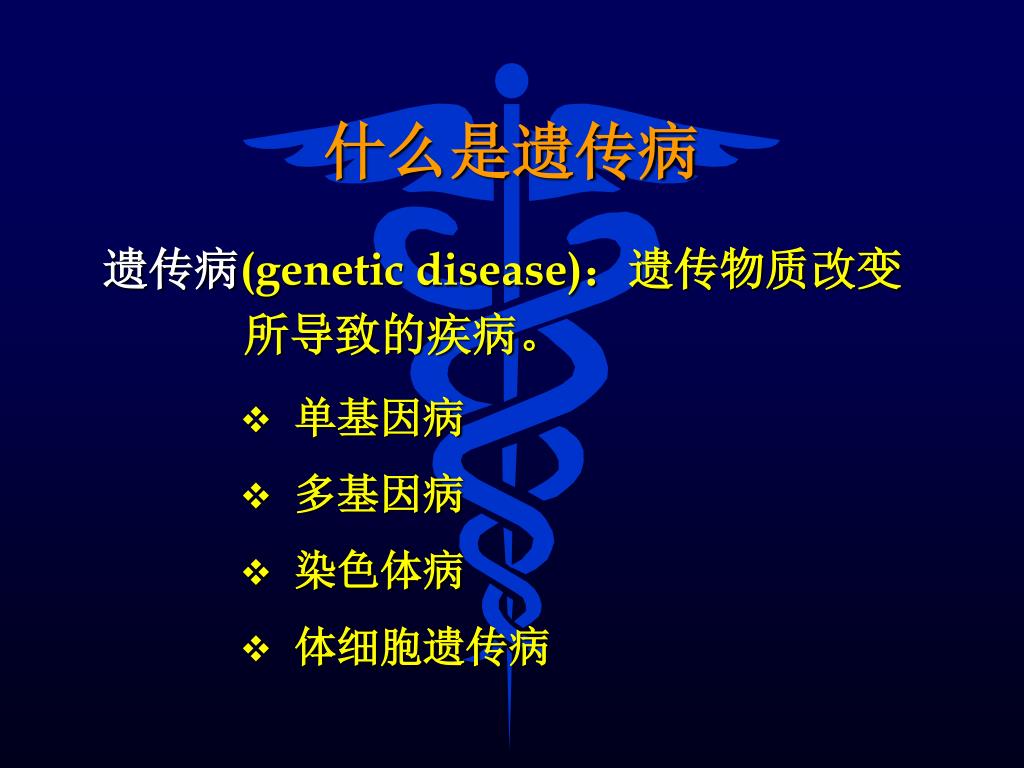 什么是遗传病

遗传病(genetic disease)：遗传物质改变所导致的疾病。

❖ 单基因病
❖ 多基因病
❖ 染色体病
❖ 体细胞遗传病